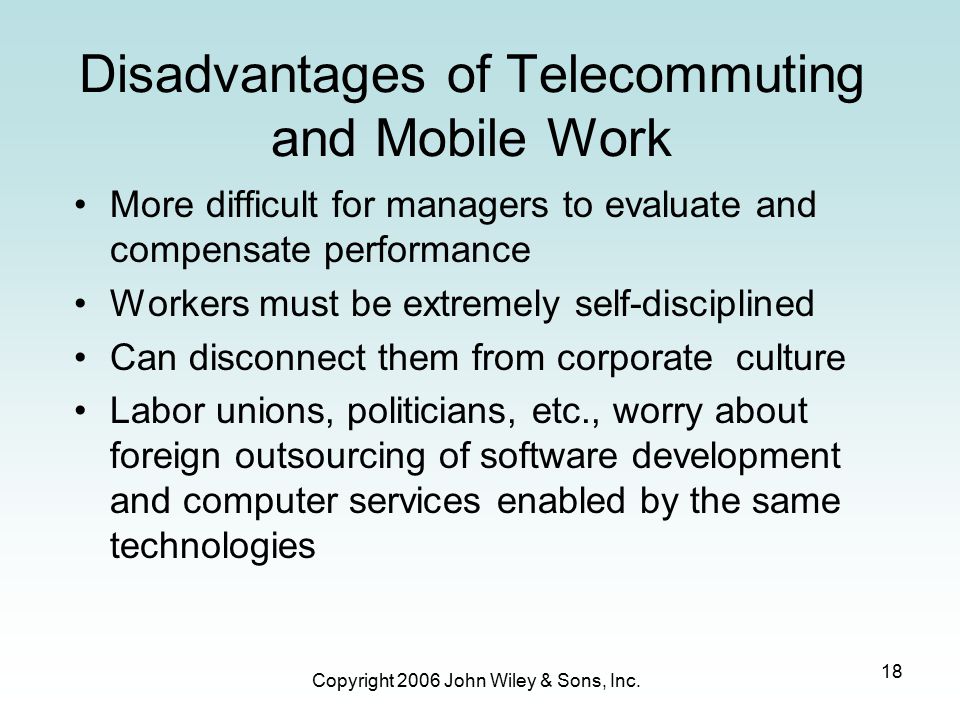 Disadvantages of Telecommuting and Mobile Work

• More difficult for managers to evaluate and compensate performance
• Workers must be extremely self-disciplined
• Can disconnect them from corporate culture
• Labor unions, politicians, etc., worry about foreign outsourcing of software development and computer services enabled by the same technologies

Copyright 2006 John Wiley & Sons, Inc.

18